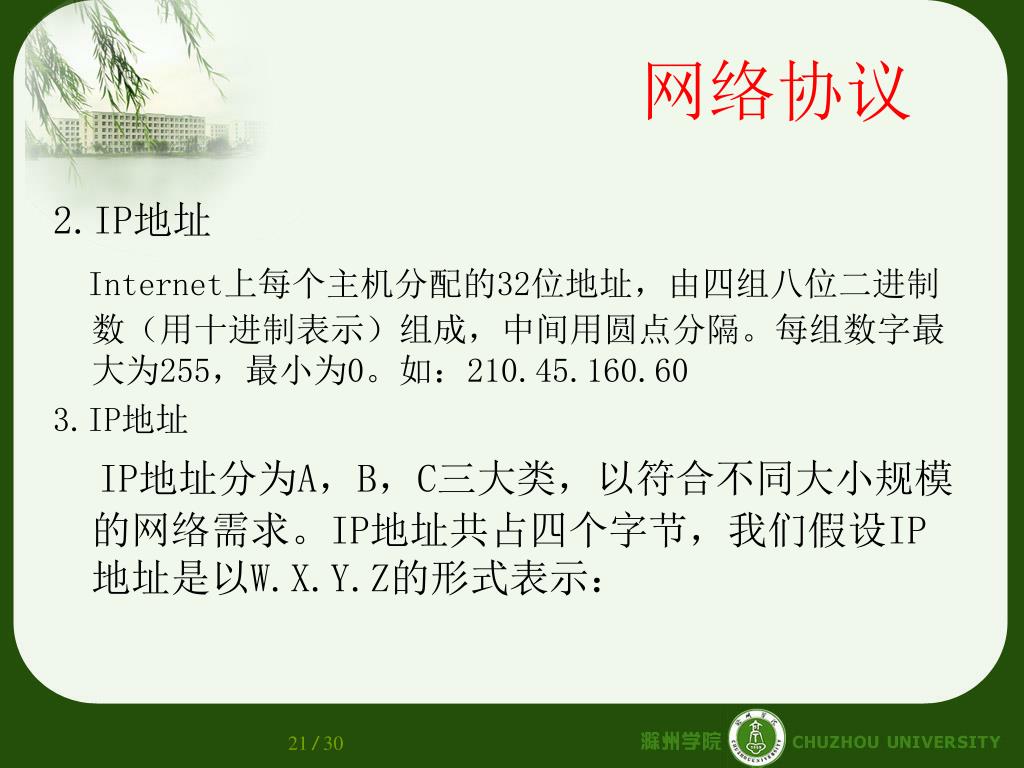 网络协议

2.IP地址

Internet上每个主机分配的32位地址，由四组八位二进制数（用十进制表示）组成，中间用圆点分隔。每组数字最大为255，最小为0。如：210.45.160.60

3.IP地址

IP地址分为A，B，C三大类，以符合不同大小规模的网络需求。IP地址共占四个字节，我们假设IP地址是以W.X.Y.Z的形式表示：

21/30

滁州学院 CHUZHOU UNIVERSITY